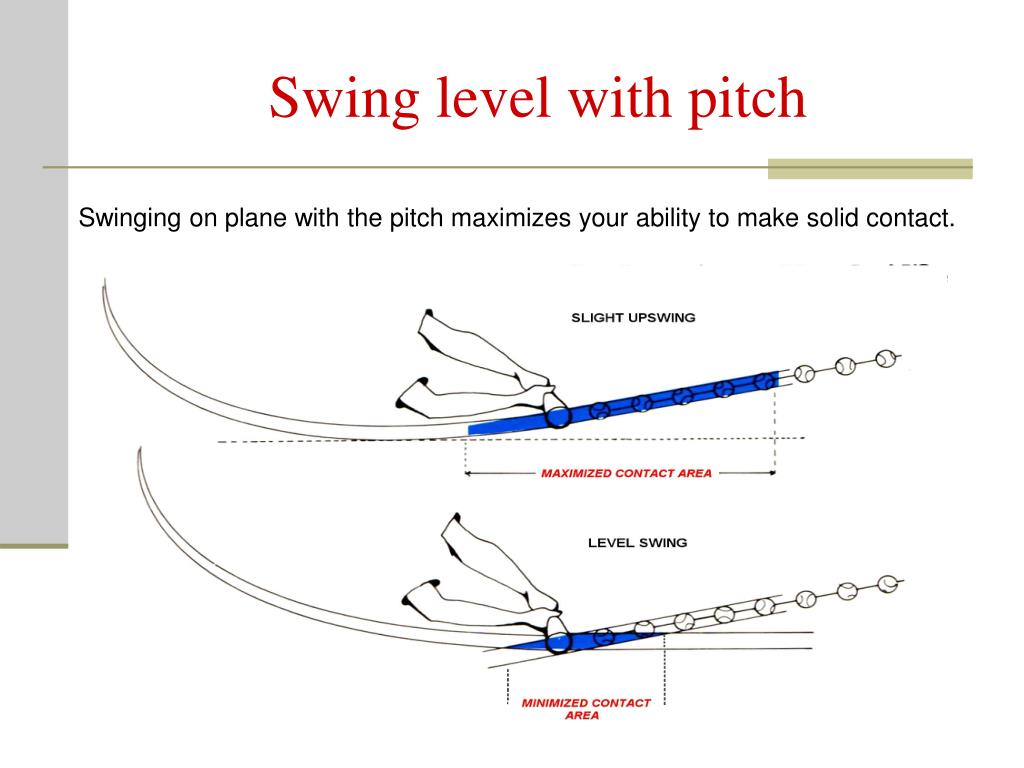 Swing level with pitch

Swinging on plane with the pitch maximizes your ability to make solid contact.

SLIGHT UPSWING

MAXIMIZED CONTACT AREA

LEVEL SWING

MINIMIZED CONTACT AREA